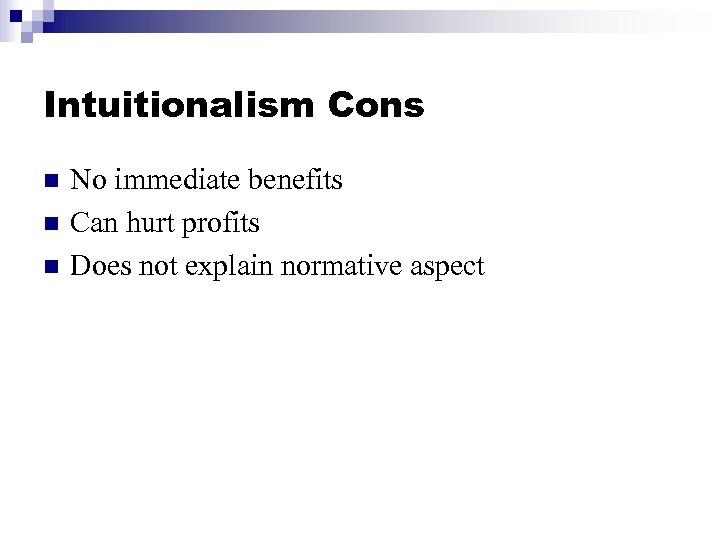 Intuitionalism Cons

- No immediate benefits
- Can hurt profits
- Does not explain normative aspect